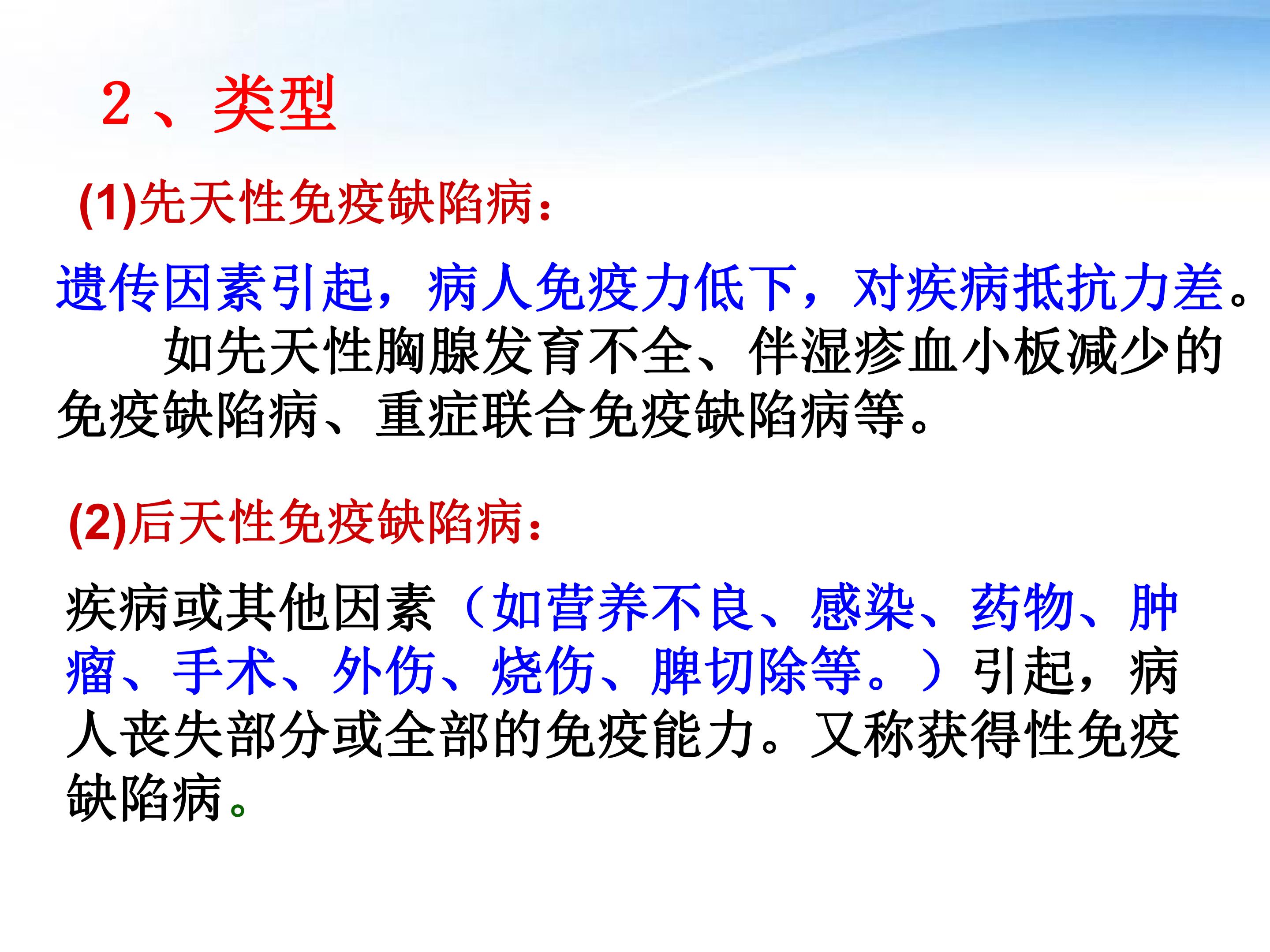 2、类型

(1)先天性免疫缺陷病：

遗传因素引起，病人免疫力低下，对疾病抵抗力差。

如先天性胸腺发育不全、伴湿疹血小板减少的免疫缺陷病、重症联合免疫缺陷病等。

(2)后天性免疫缺陷病：

疾病或其他因素（如营养不良、感染、药物、肿瘤、手术、外伤、烧伤、脾切除等。）引起，病人丧失部分或全部的免疫能力。又称获得性免疫缺陷病。